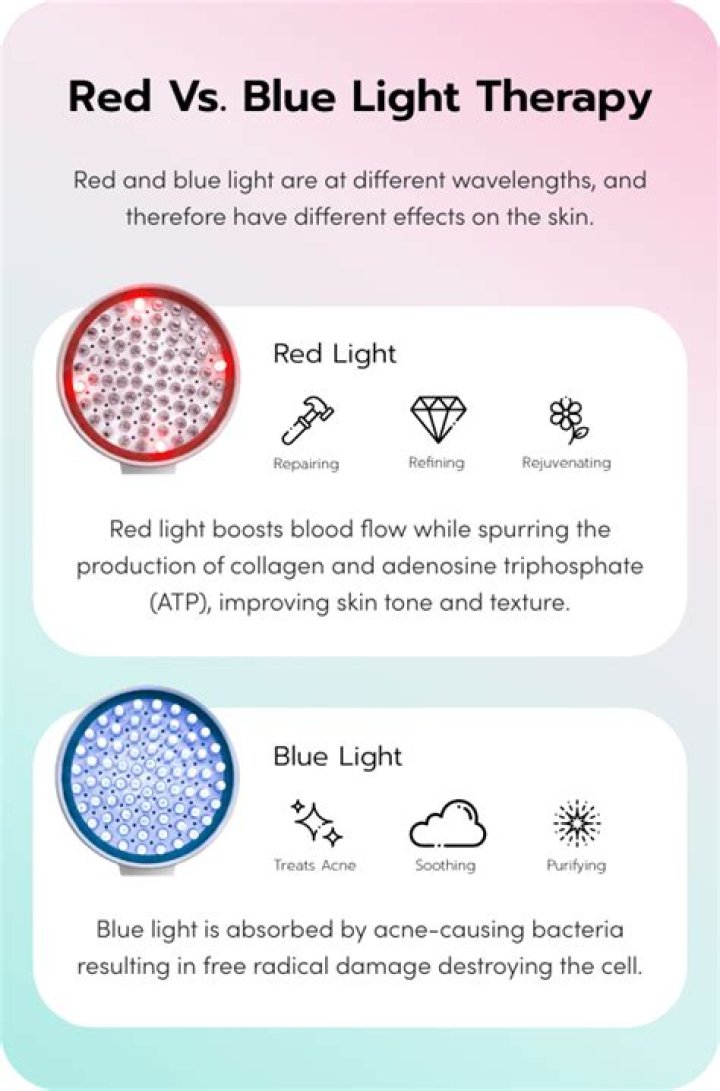 Red Vs. Blue Light Therapy

Red and blue light are at different wavelengths, and therefore have different effects on the skin.

Red Light

Repairing

Refining

Rejuvenating

Red light boosts blood flow while spurring the production of collagen and adenosine triphosphate (ATP), improving skin tone and texture.

Blue Light

Treats Acne

Soothing

Purifying

Blue light is absorbed by acne-causing bacteria resulting in free radical damage destroying the cell.